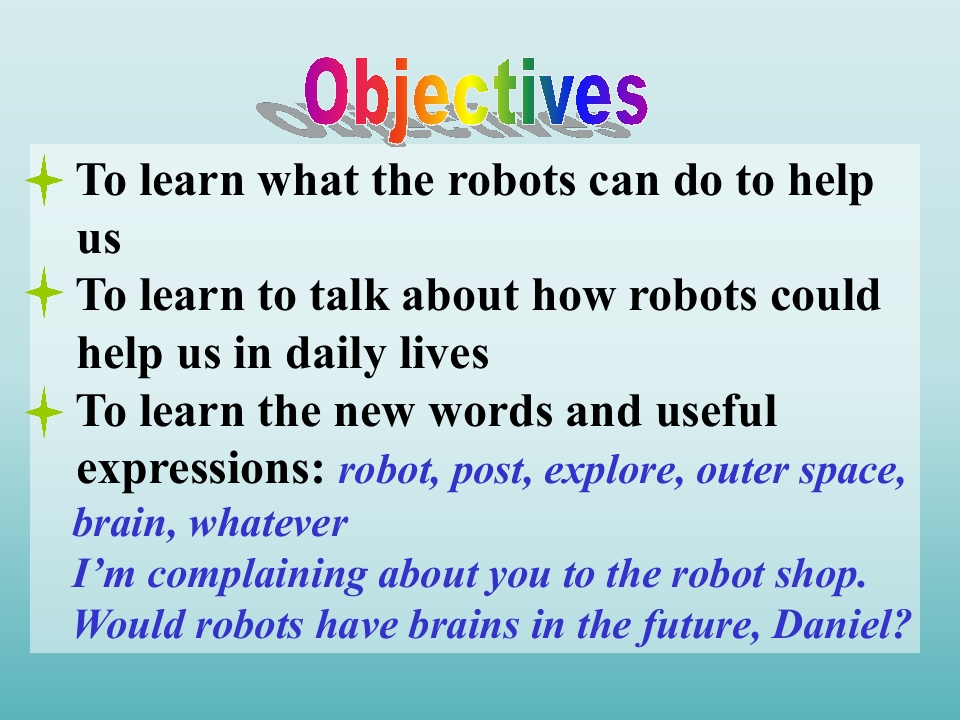 Objectives

To learn what the robots can do to help us

To learn to talk about how robots could help us in daily lives

To learn the new words and useful expressions: robot, post, explore, outer space, brain, whatever
I'm complaining about you to the robot shop.
Would robots have brains in the future, Daniel?